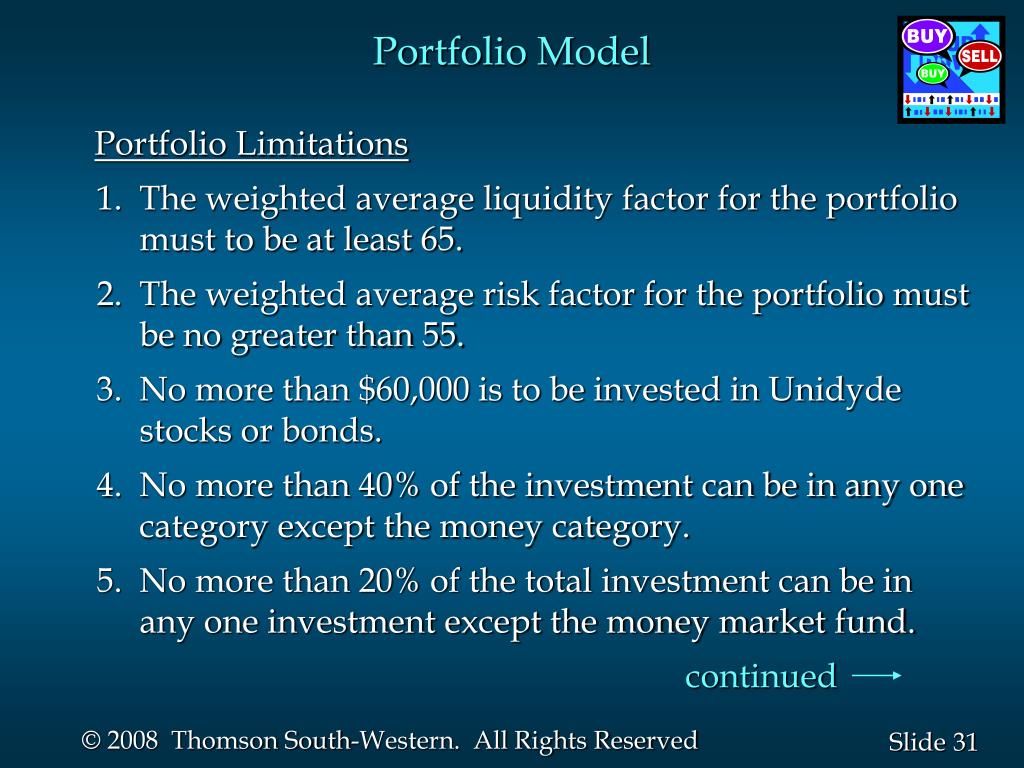 Portfolio Model

BUY
SELL
BUY

Portfolio Limitations

1. The weighted average liquidity factor for the portfolio must to be at least 65.

2. The weighted average risk factor for the portfolio must be no greater than 55.

3. No more than \$60,000 is to be invested in Unidyde stocks or bonds.

4. No more than 40% of the investment can be in any one category except the money category.

5. No more than 20% of the total investment can be in any one investment except the money market fund.

continued

© 2008 Thomson South-Western. All Rights Reserved

Slide 31